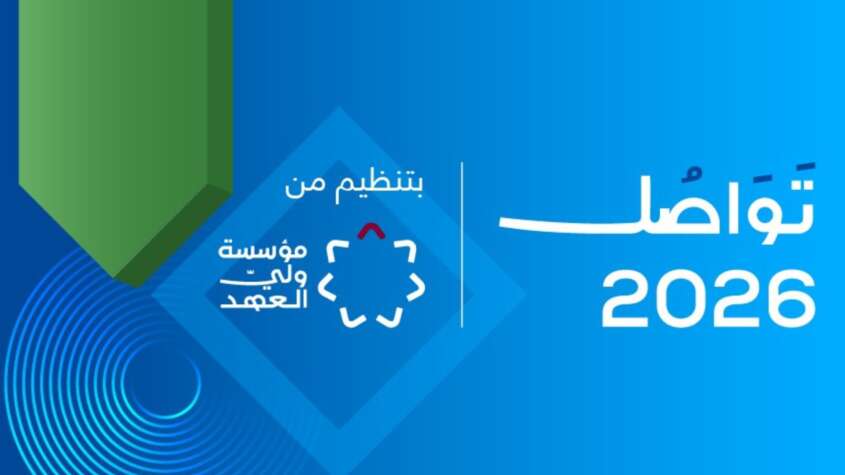 تَوَاصُل
2026

بتنظيم من
مؤسسة
ولي
العهد